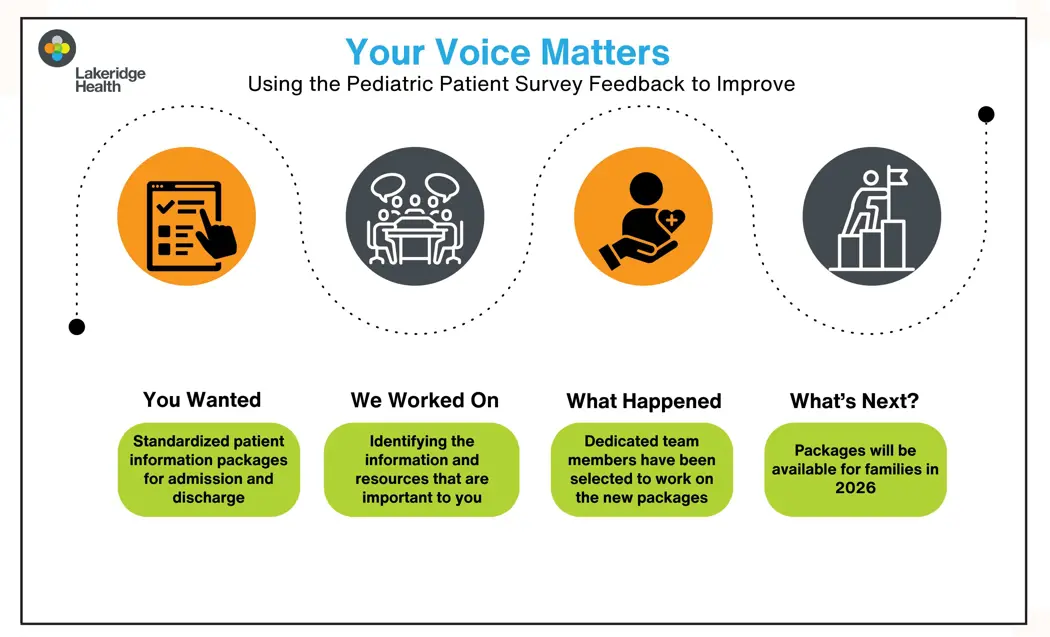 Lakeridge Health

Your Voice Matters

Using the Pediatric Patient Survey Feedback to Improve

You Wanted

Standardized patient information packages for admission and discharge

We Worked On

Identifying the information and resources that are important to you

What Happened

Dedicated team members have been selected to work on the new packages

What's Next?

Packages will be available for families in 2026